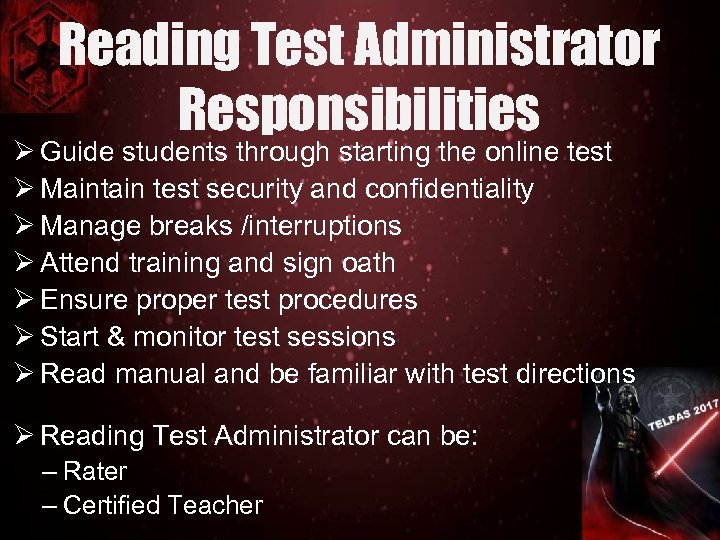 Reading Test Administrator Responsibilities

➢ Guide students through starting the online test
➢ Maintain test security and confidentiality
➢ Manage breaks /interruptions
➢ Attend training and sign oath
➢ Ensure proper test procedures
➢ Start & monitor test sessions
➢ Read manual and be familiar with test directions

➢ Reading Test Administrator can be:
– Rater
– Certified Teacher

TELPAS 2017